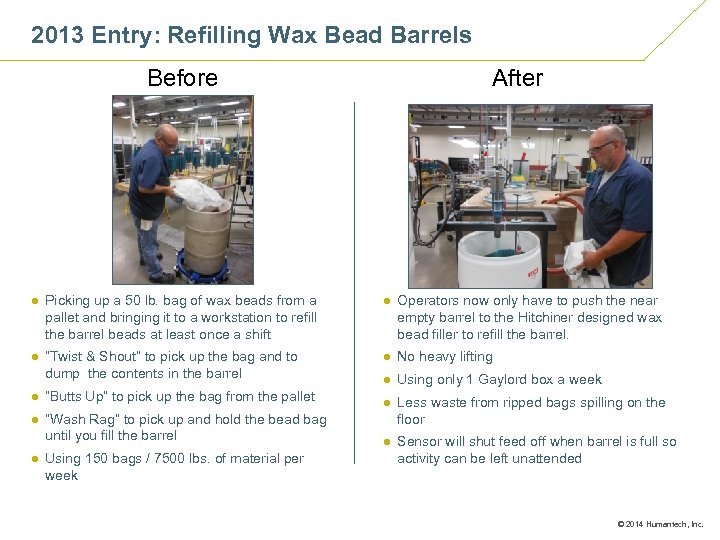 2013 Entry: Refilling Wax Bead Barrels

Before

- Picking up a 50 lb. bag of wax beads from a pallet and bringing it to a workstation to refill the barrel beads at least once a shift
- "Twist & Shout" to pick up the bag and to dump the contents in the barrel
- "Butts Up" to pick up the bag from the pallet
- "Wash Rag" to pick up and hold the bead bag until you fill the barrel
- Using 150 bags / 7500 lbs. of material per week

After

- Operators now only have to push the near empty barrel to the Hitchiner designed wax bead filler to refill the barrel.
- No heavy lifting
- Using only 1 Gaylord box a week
- Less waste from ripped bags spilling on the floor
- Sensor will shut feed off when barrel is full so activity can be left unattended

© 2014 Humantech, Inc.